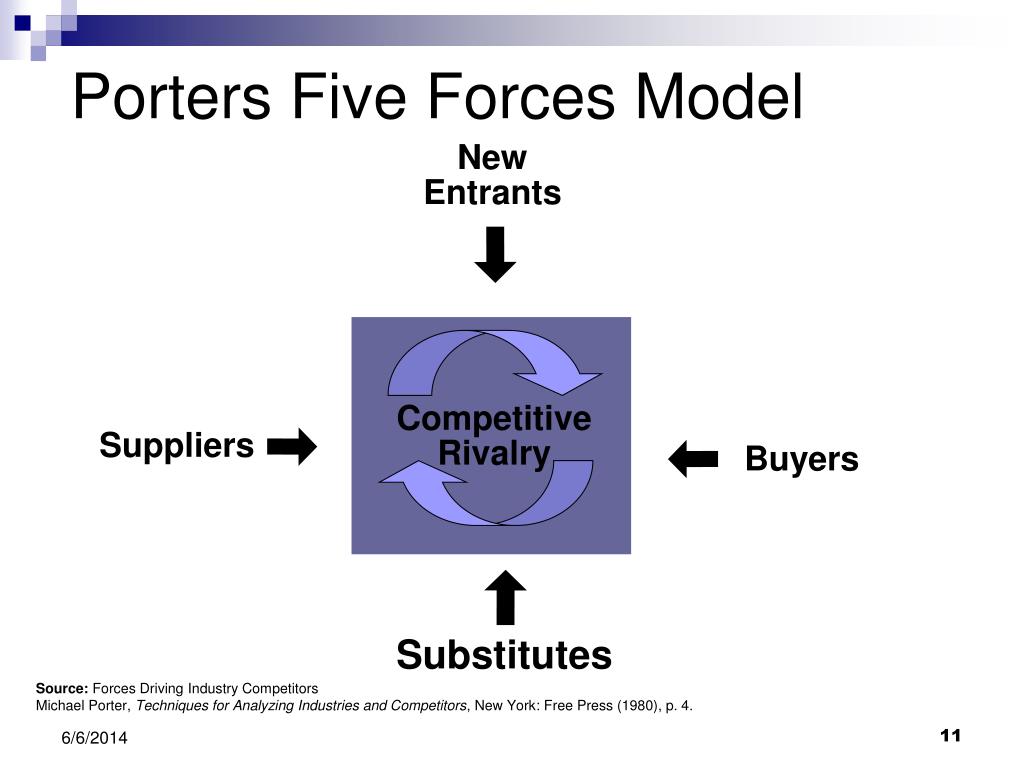 Porters Five Forces Model

New Entrants

Suppliers

Competitive Rivalry

Buyers

Substitutes

Source: Forces Driving Industry Competitors
Michael Porter, Techniques for Analyzing Industries and Competitors, New York: Free Press (1980), p. 4.

6/6/2014

11